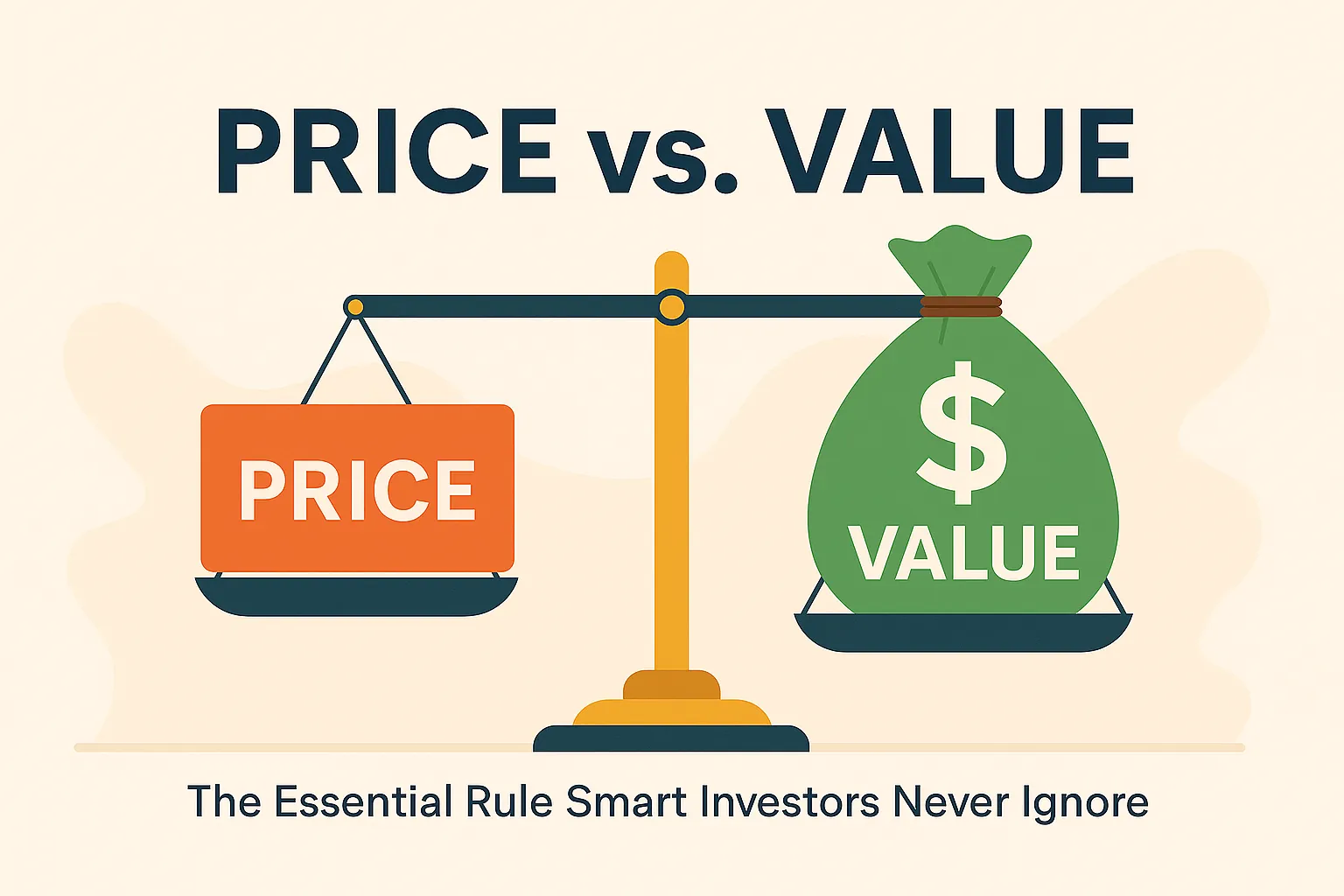 PRICE vs. VALUE

PRICE

$

VALUE

The Essential Rule Smart Investors Never Ignore